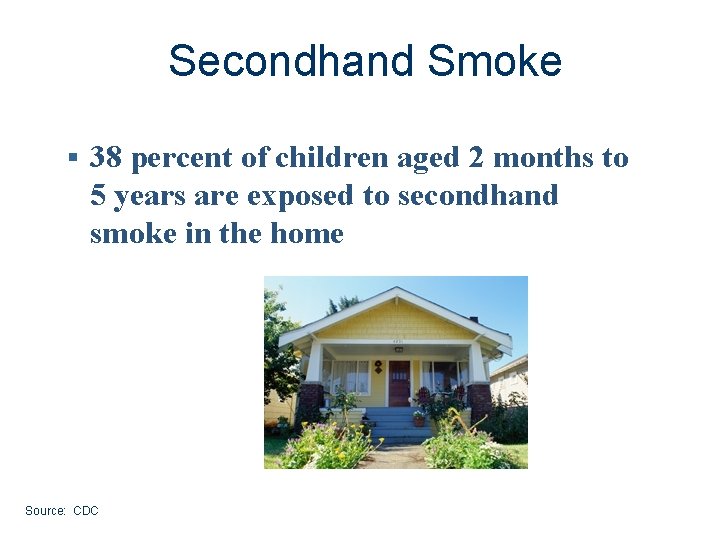 Secondhand Smoke

▪ 38 percent of children aged 2 months to 5 years are exposed to secondhand smoke in the home

Source: CDC